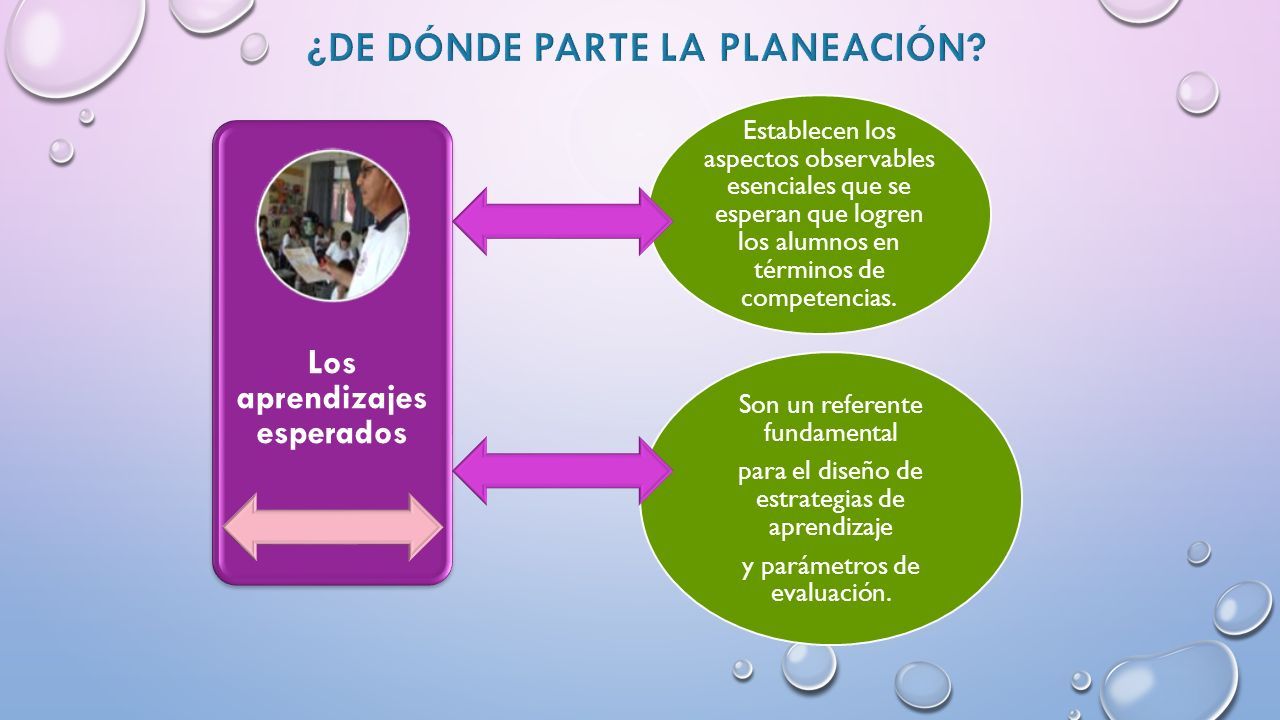 ¿DE DÓNDE PARTE LA PLANEACIÓN?

Los aprendizajes esperados

Establecen los aspectos observables esenciales que se esperan que logren los alumnos en términos de competencias.

Son un referente fundamental

para el diseño de estrategias de aprendizaje

y parámetros de evaluación.